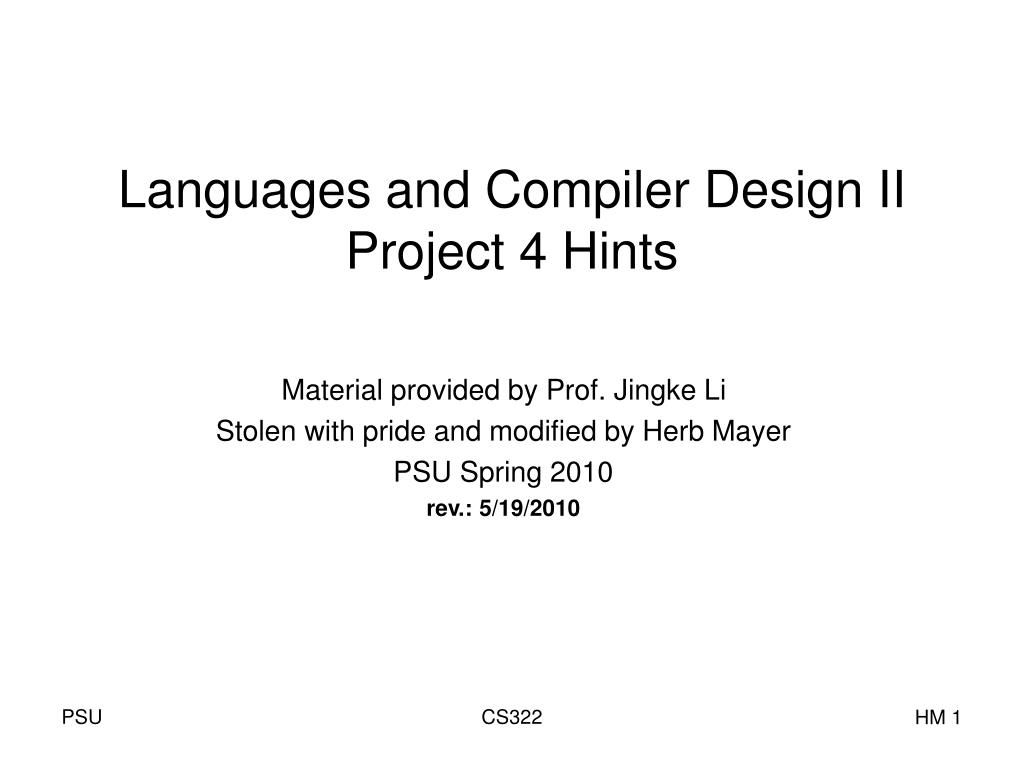 Languages and Compiler Design II
Project 4 Hints

Material provided by Prof. Jingke Li
Stolen with pride and modified by Herb Mayer
PSU Spring 2010
rev.: 5/19/2010

PSU

CS322

HM 1